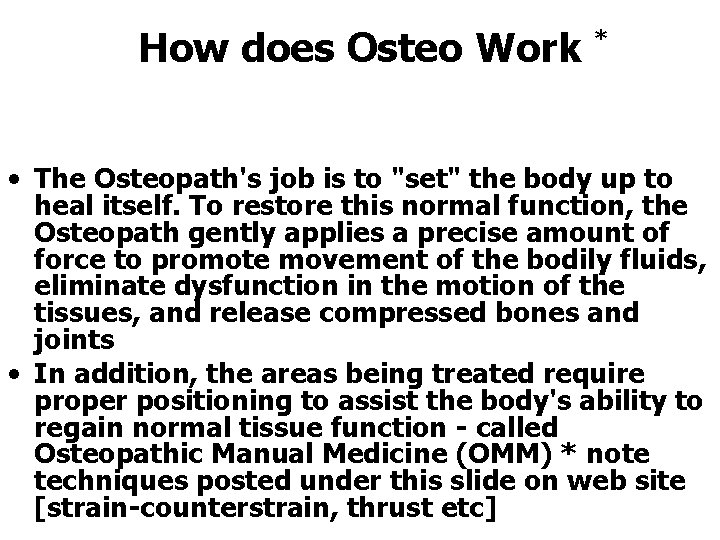 How does Osteo Work *

• The Osteopath's job is to "set" the body up to heal itself. To restore this normal function, the Osteopath gently applies a precise amount of force to promote movement of the bodily fluids, eliminate dysfunction in the motion of the tissues, and release compressed bones and joints
• In addition, the areas being treated require proper positioning to assist the body's ability to regain normal tissue function - called Osteopathic Manual Medicine (OMM) * note techniques posted under this slide on web site [strain-counterstrain, thrust etc]